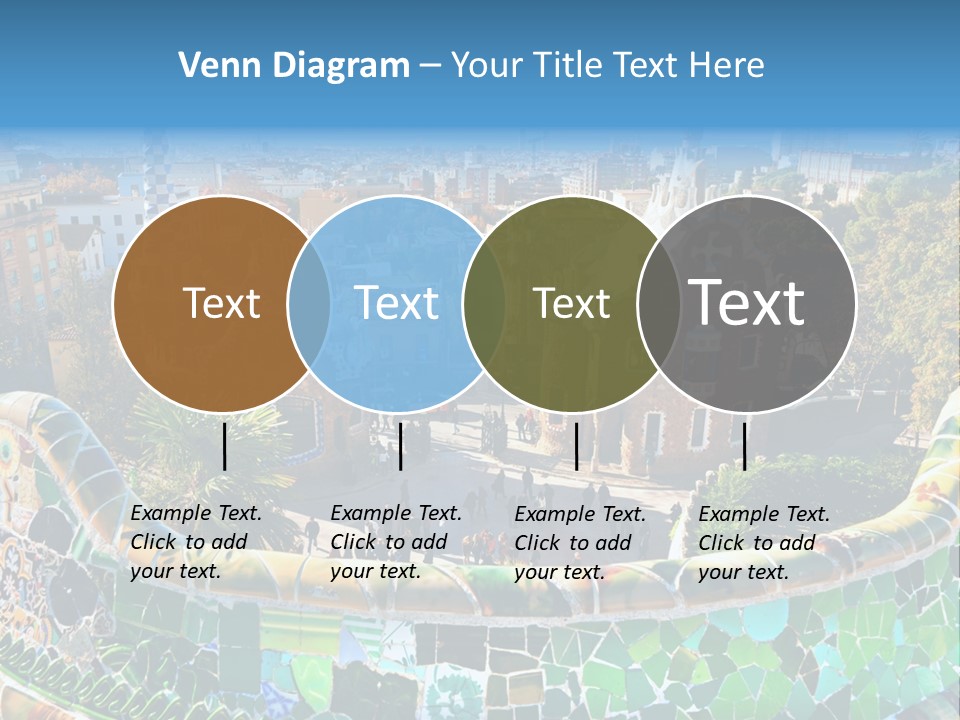 Venn Diagram – Your Title Text Here

Text

Text

Text

Text

Example Text. Click to add your text.

Example Text. Click to add your text.

Example Text. Click to add your text.

Example Text. Click to add your text.